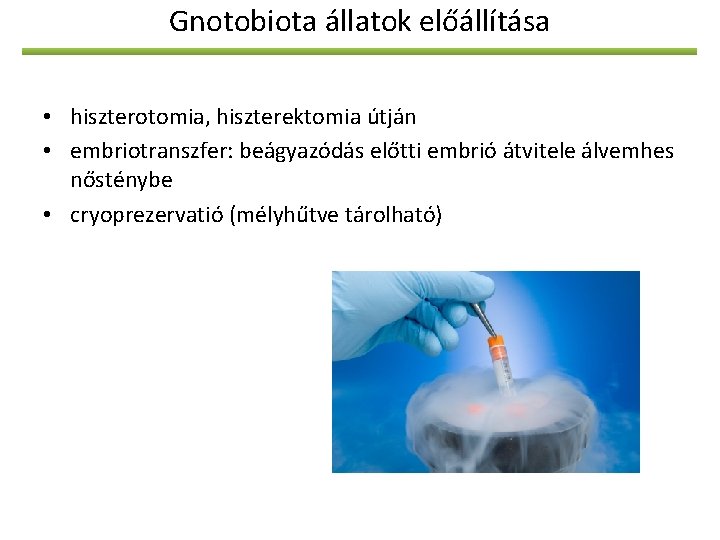 Gnotobiota állatok előállítása

• hiszterotomia, hiszterektomia útján
• embriotranszfer: beágyazódás előtti embrió átvitele álvemhes nősténybe
• cryoprezervatió (mélyhűtve tárolható)